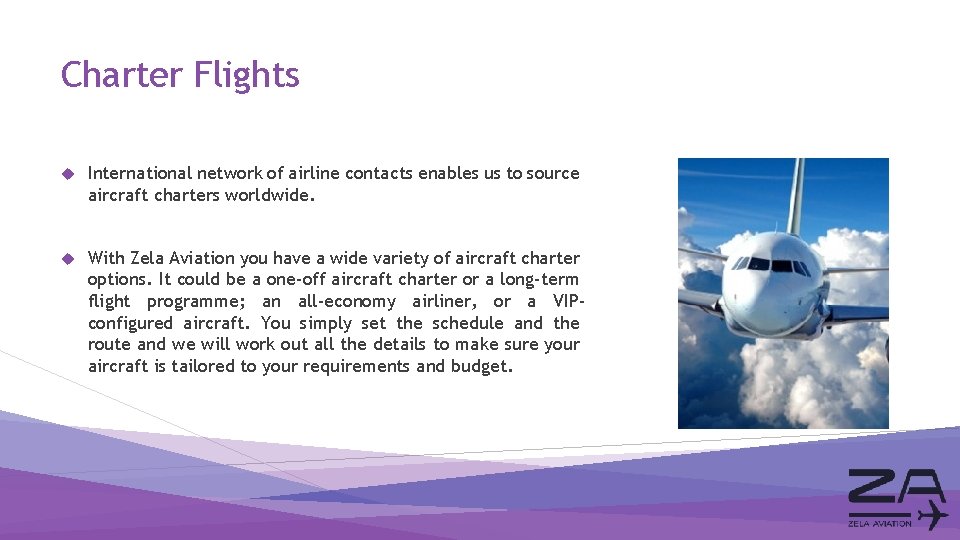 Charter Flights

International network of airline contacts enables us to source aircraft charters worldwide.

With Zela Aviation you have a wide variety of aircraft charter options. It could be a one-off aircraft charter or a long-term flight programme; an all-economy airliner, or a VIP-configured aircraft. You simply set the schedule and the route and we will work out all the details to make sure your aircraft is tailored to your requirements and budget.

ZA
ZELA AVIATION